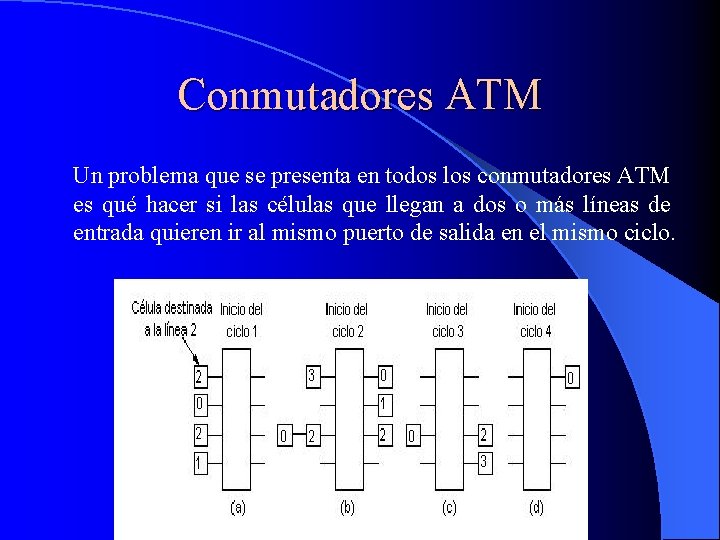 Conmutadores ATM

Un problema que se presenta en todos los conmutadores ATM es qué hacer si las células que llegan a dos o más líneas de entrada quieren ir al mismo puerto de salida en el mismo ciclo.

Célula destinada a la línea 2

Inicio del ciclo 1

2
0
2
1

(a)

Inicio del ciclo 2

3
0 2
0
1
2

(b)

Inicio del ciclo 3

0
2
3

(c)

Inicio del ciclo 4

0

(d)